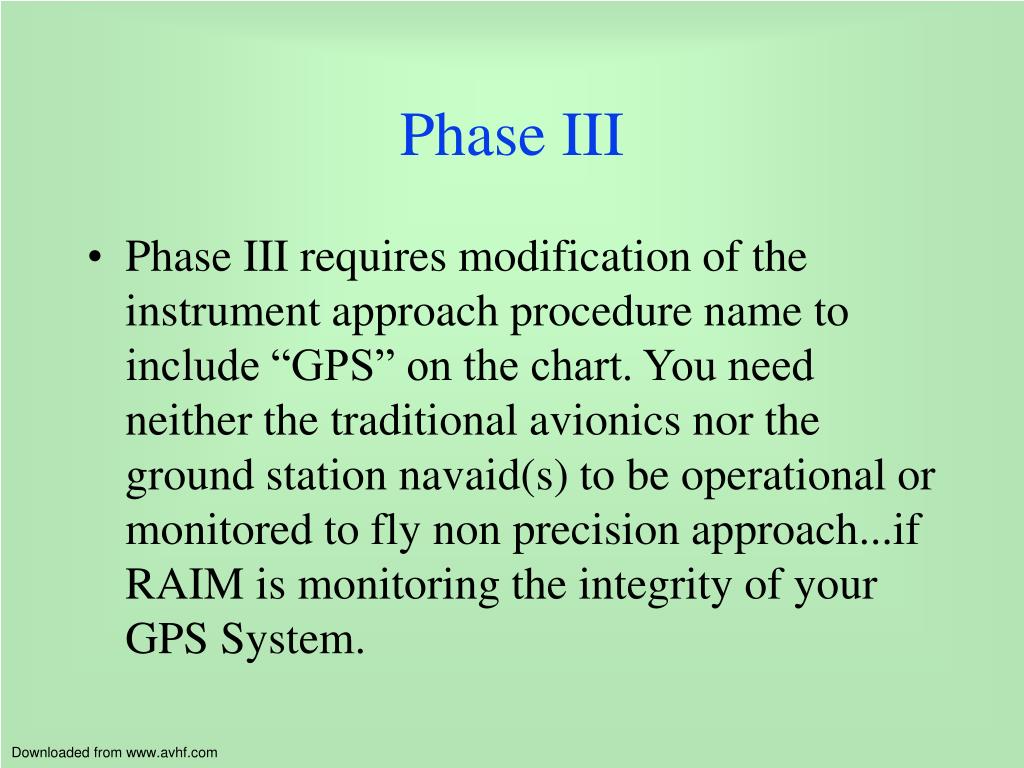 Phase III

• Phase III requires modification of the instrument approach procedure name to include “GPS” on the chart. You need neither the traditional avionics nor the ground station navaid(s) to be operational or monitored to fly non precision approach...if RAIM is monitoring the integrity of your GPS System.

Downloaded from www.avhf.com